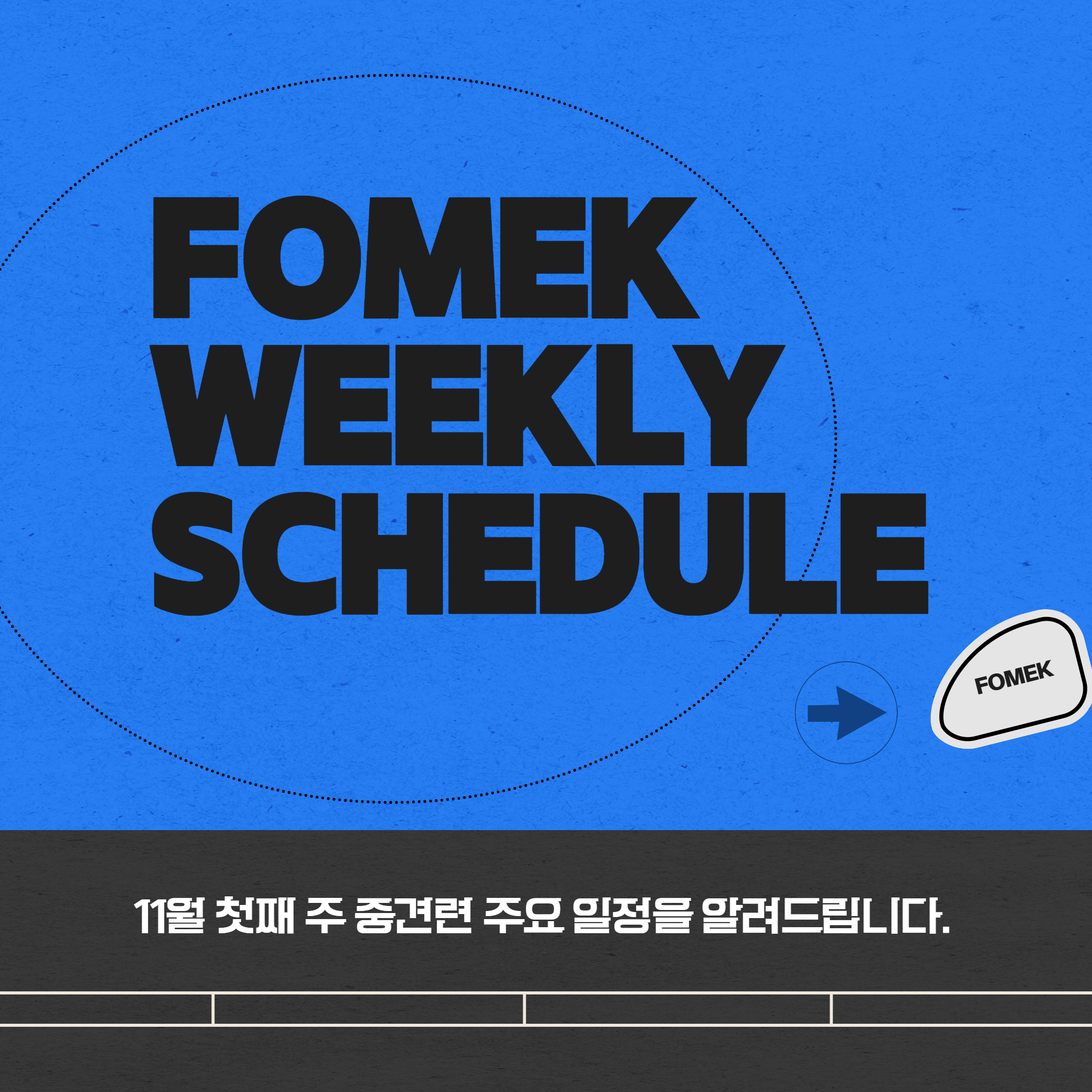 FOMEK WEEKLY SCHEDULE

FOMEK

11월 첫째 주 중견련 주요 일정을 알려드립니다.